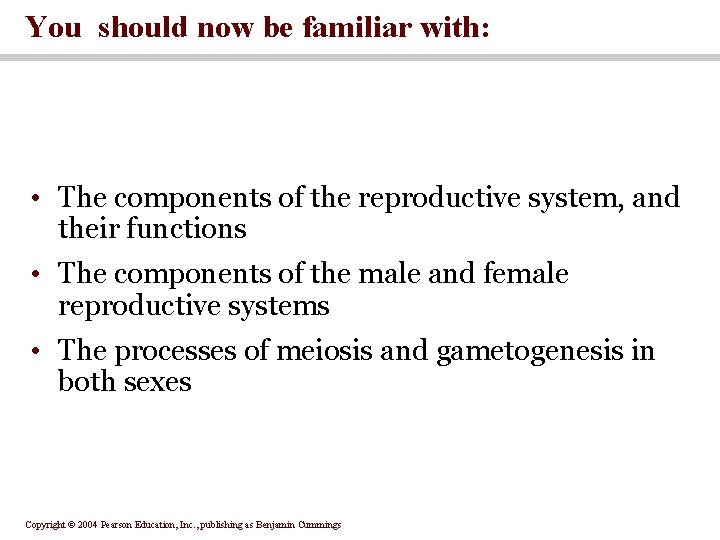 You should now be familiar with:

• The components of the reproductive system, and their functions

• The components of the male and female reproductive systems

• The processes of meiosis and gametogenesis in both sexes

Copyright © 2004 Pearson Education, Inc., publishing as Benjamin Cummings